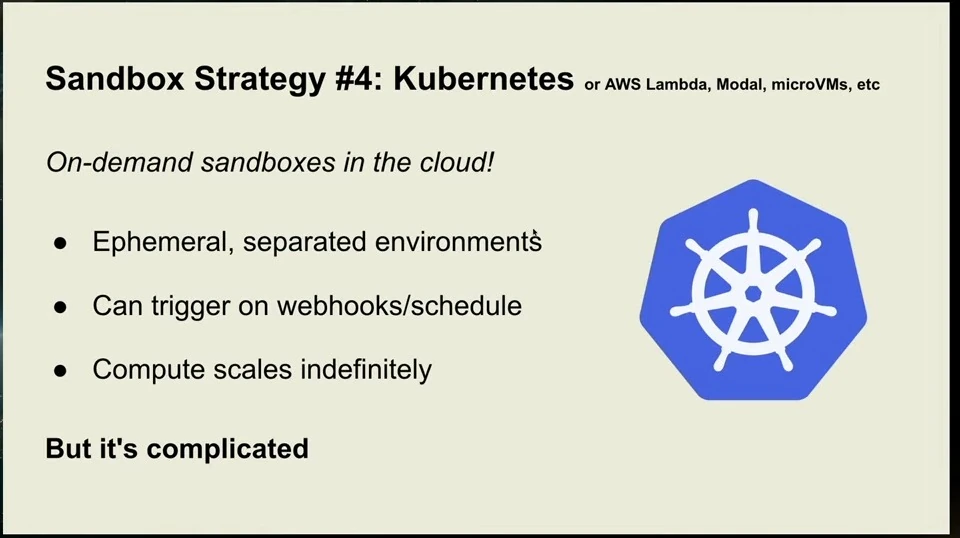 Sandbox Strategy #4: Kubernetes or AWS Lambda, Modal, microVMs, etc

On-demand sandboxes in the cloud!

• Ephemeral, separated environments
• Can trigger on webhooks/schedule
• Compute scales indefinitely

But it's complicated